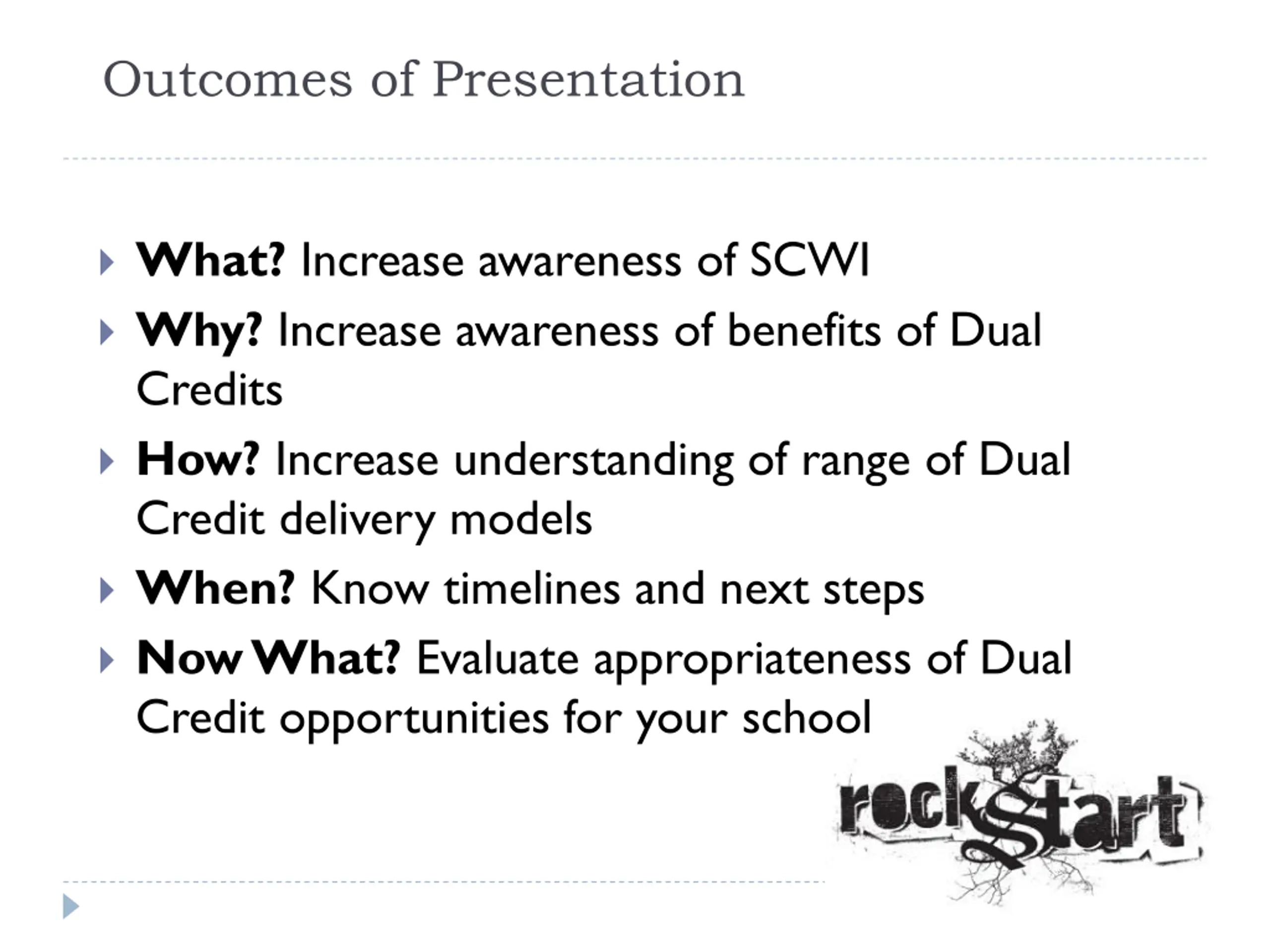 Outcomes of Presentation

What? Increase awareness of SCWI

Why? Increase awareness of benefits of Dual Credits

How? Increase understanding of range of Dual Credit delivery models

When? Know timelines and next steps

Now What? Evaluate appropriateness of Dual Credit opportunities for your school

rockstart